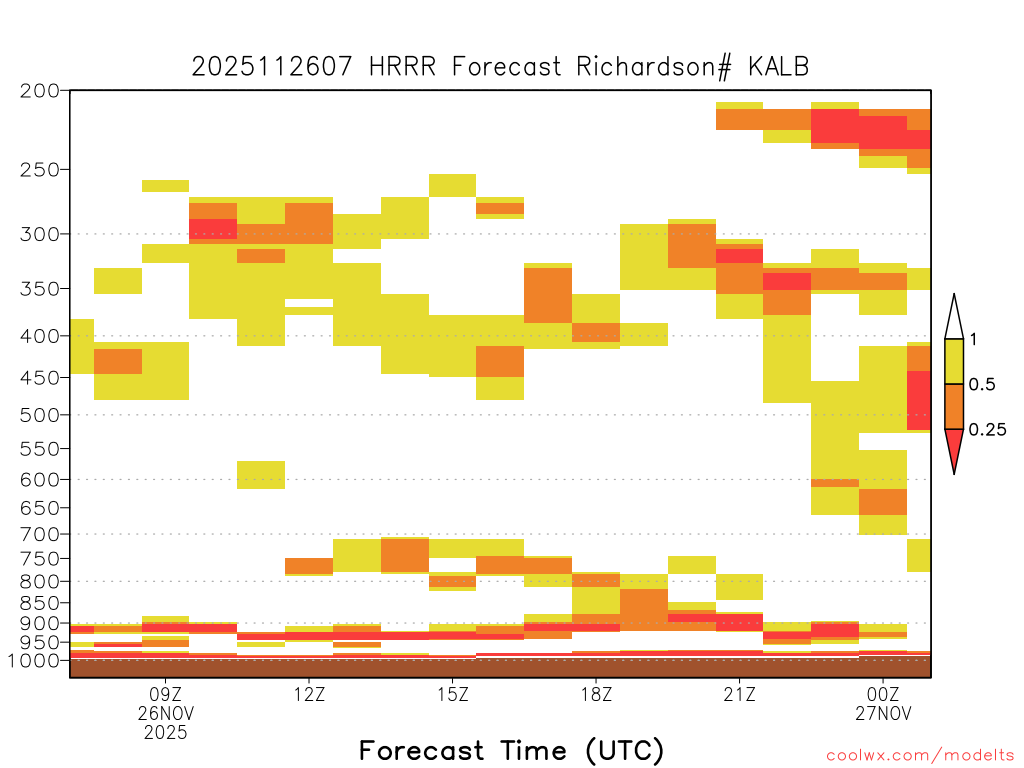 2025112607 HRRR Forecast Richardson# KALB

200
250
300
350
400
450
500
550
600
650
700
750
800
850
900
950
1000

1
0.5
0.25

09Z
26NOV
2025
12Z
15Z
18Z
21Z
00Z
27NOV

Forecast Time (UTC)

coolwx.com/modelts